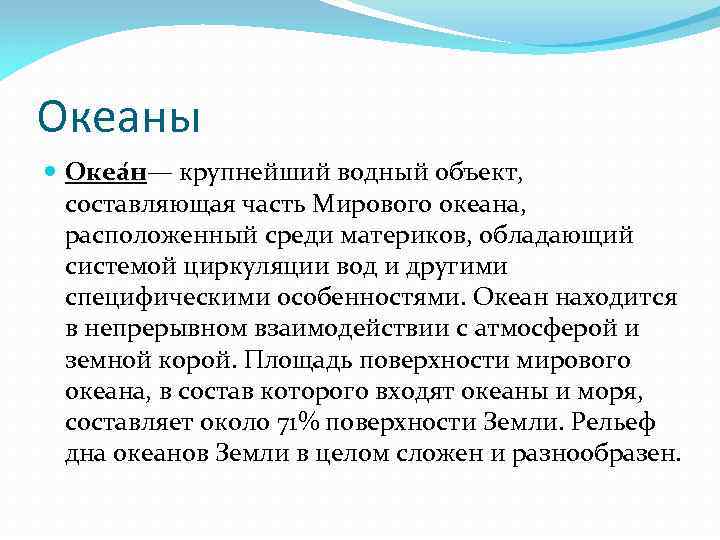 Океаны

Океа́н— крупнейший водный объект, составляющая часть Мирового океана, расположенный среди материков, обладающий системой циркуляции вод и другими специфическими особенностями. Океан находится в непрерывном взаимодействии с атмосферой и земной корой. Площадь поверхности мирового океана, в состав которого входят океаны и моря, составляет около 71% поверхности Земли. Рельеф дна океанов Земли в целом сложен и разнообразен.